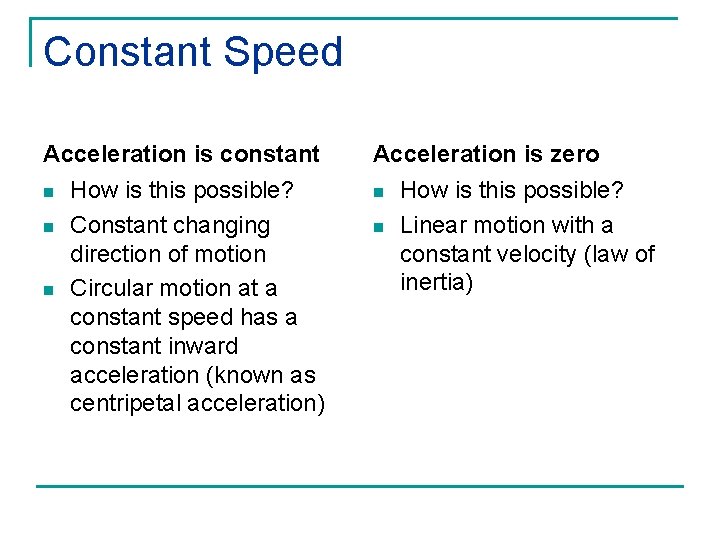 Constant Speed

Acceleration is constant

- How is this possible?
- Constant changing direction of motion
- Circular motion at a constant speed has a constant inward acceleration (known as centripetal acceleration)

Acceleration is zero

- How is this possible?
- Linear motion with a constant velocity (law of inertia)